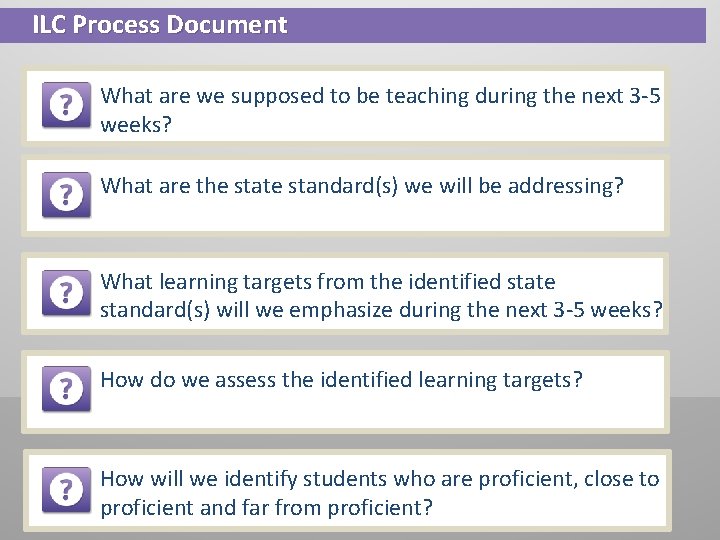 ILC Process Document

?

What are we supposed to be teaching during the next 3-5 weeks?

?

What are the state standard(s) we will be addressing?

?

What learning targets from the identified state standard(s) will we emphasize during the next 3-5 weeks?

?

How do we assess the identified learning targets?

?

How will we identify students who are proficient, close to proficient and far from proficient?